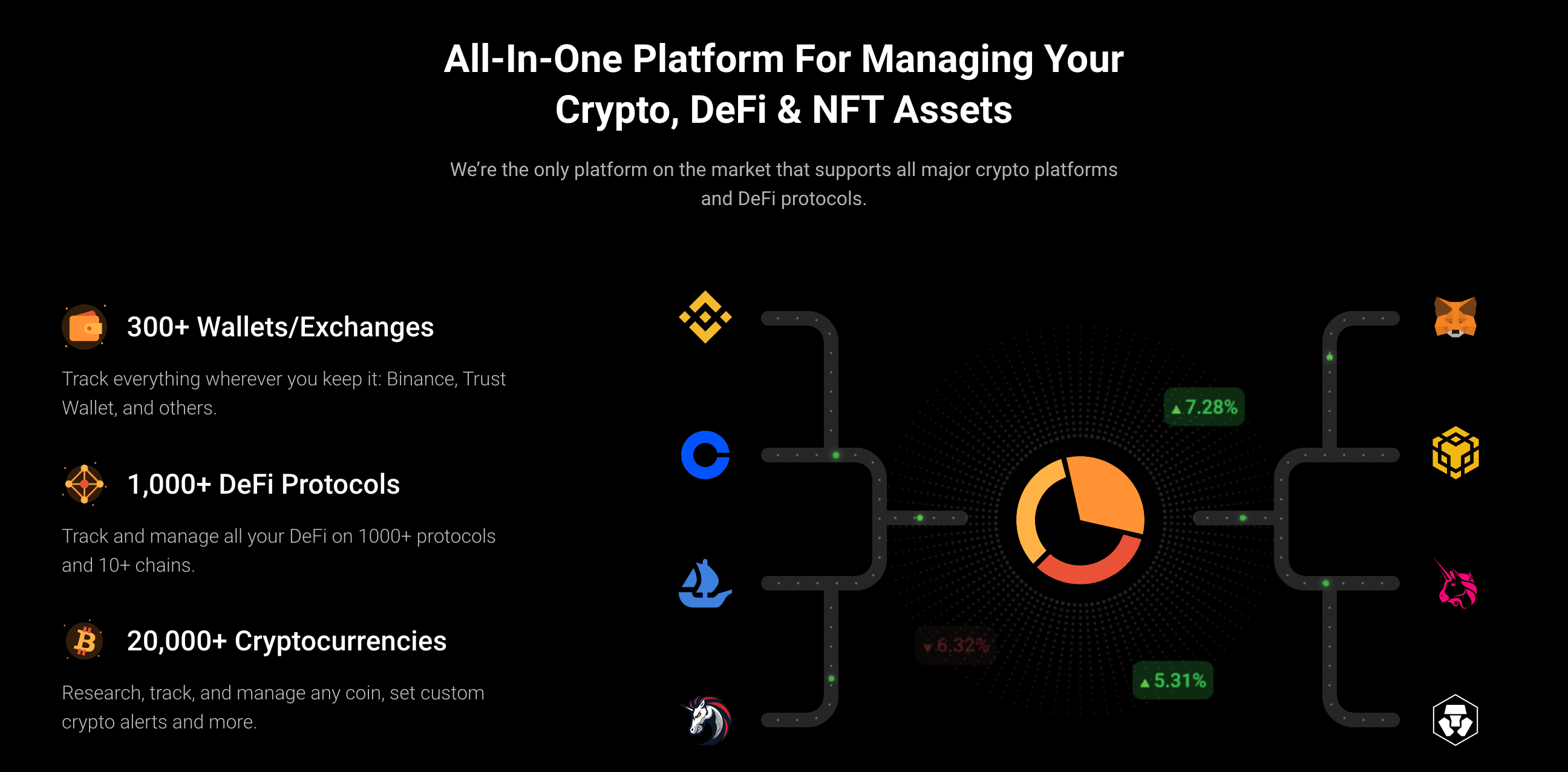 All-In-One Platform For Managing Your Crypto, DeFi & NFT Assets

We're the only platform on the market that supports all major crypto platforms and DeFi protocols.

300+ Wallets/Exchanges

Track everything wherever you keep it: Binance, Trust Wallet, and others.

1,000+ DeFi Protocols

Track and manage all your DeFi on 1000+ protocols and 10+ chains.

20,000+ Cryptocurrencies

Research, track, and manage any coin, set custom crypto alerts and more.

▲7.28%

▼6.32%

▲5.31%